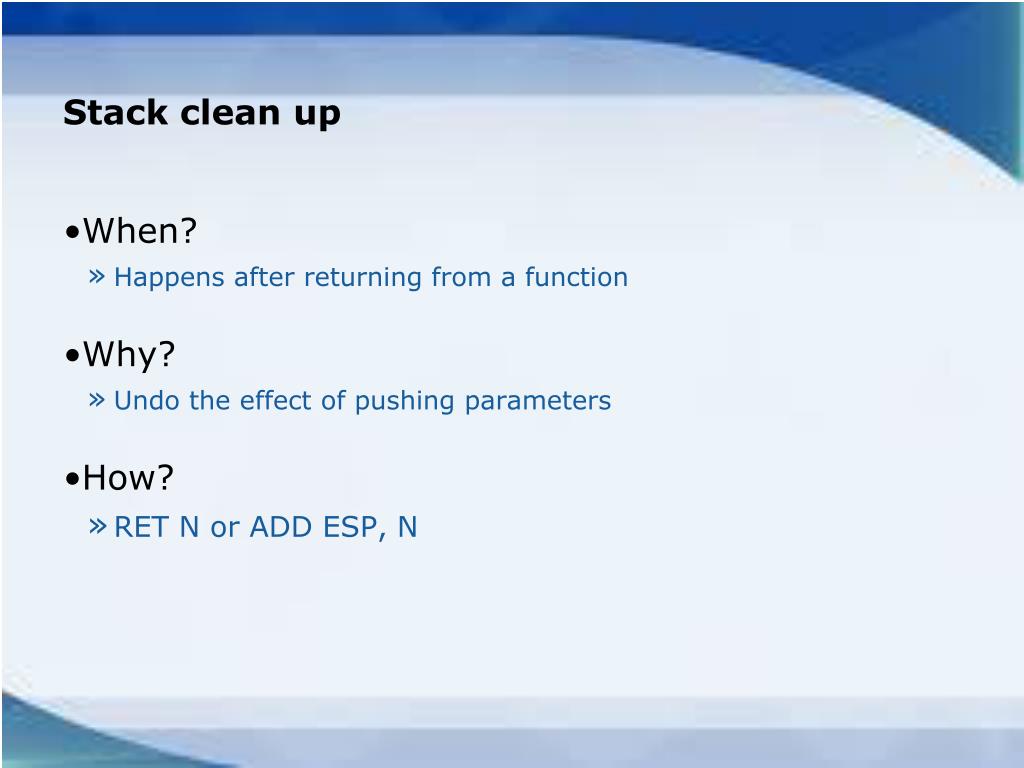 Stack clean up

•When?
» Happens after returning from a function

•Why?
» Undo the effect of pushing parameters

•How?
» RET N or ADD ESP, N